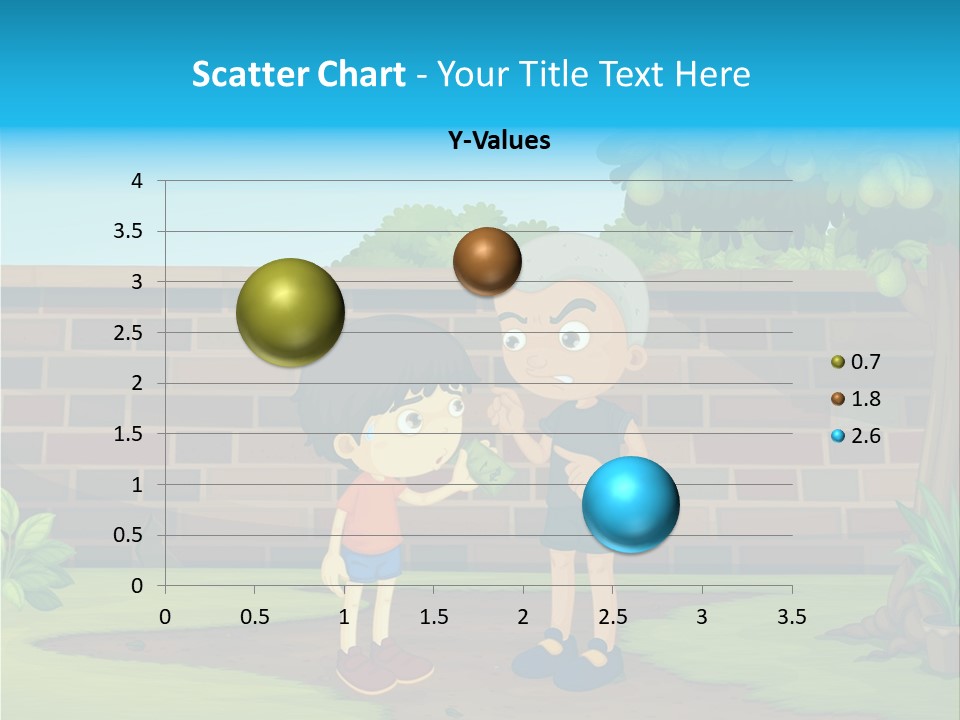 Scatter Chart - Your Title Text Here

Y-Values

4
3.5
3
2.5
2
1.5
1
0.5
0

0 0.5 1 1.5 2 2.5 3 3.5

0.7
1.8
2.6